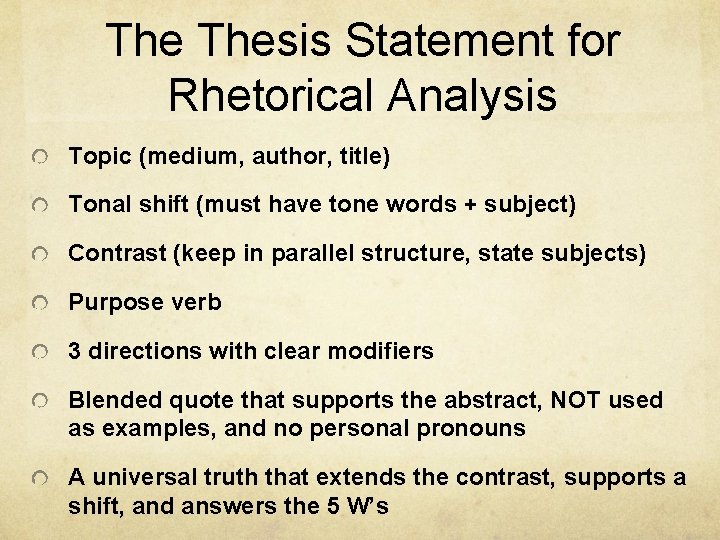 The Thesis Statement for Rhetorical Analysis

Topic (medium, author, title)

Tonal shift (must have tone words + subject)

Contrast (keep in parallel structure, state subjects)

Purpose verb

3 directions with clear modifiers

Blended quote that supports the abstract, NOT used as examples, and no personal pronouns

A universal truth that extends the contrast, supports a shift, and answers the 5 W's